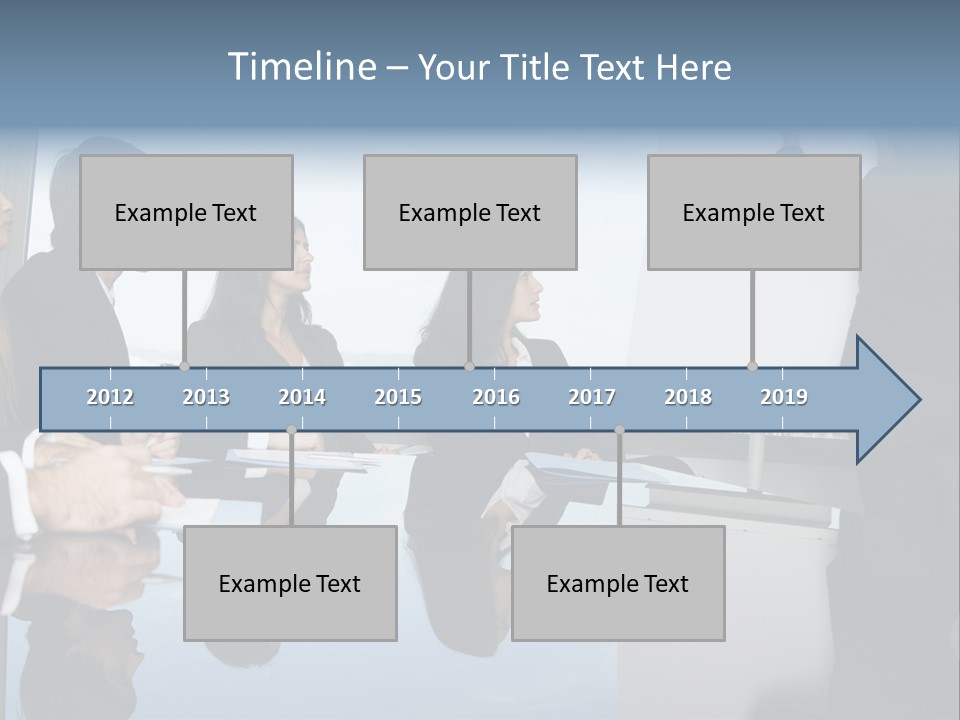 Timeline – Your Title Text Here

Example Text

Example Text

Example Text

2012 2013 2014 2015 2016 2017 2018 2019

Example Text

Example Text